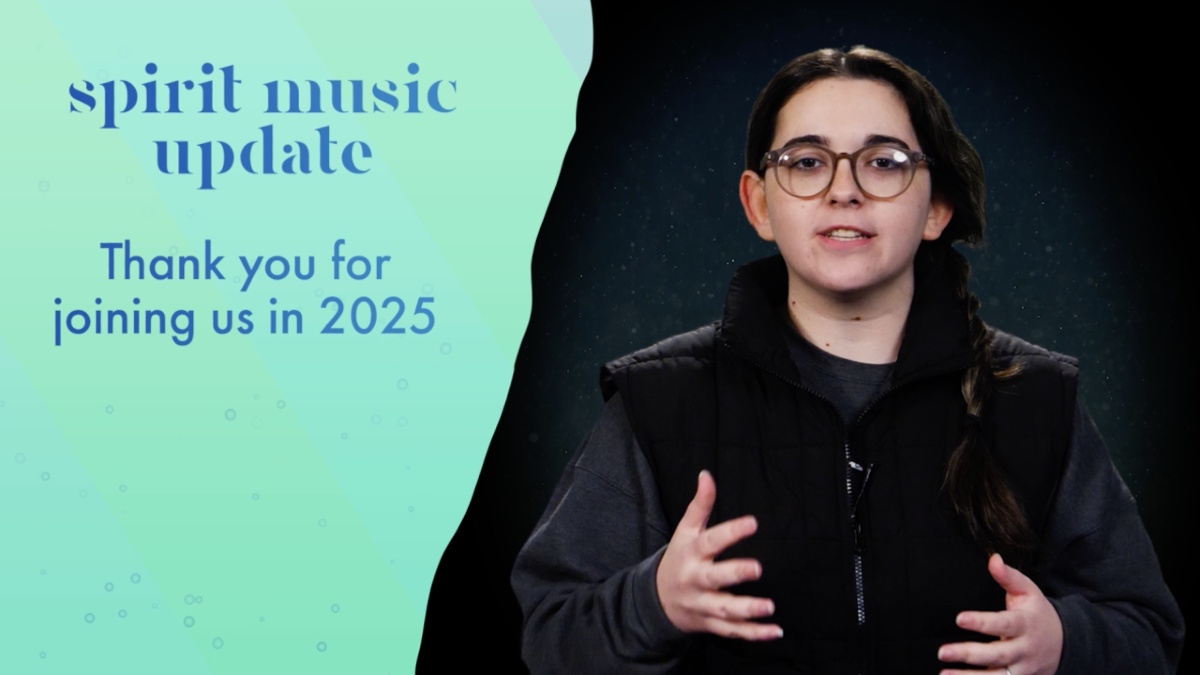 spirit music update

Thank you for joining us in 2025